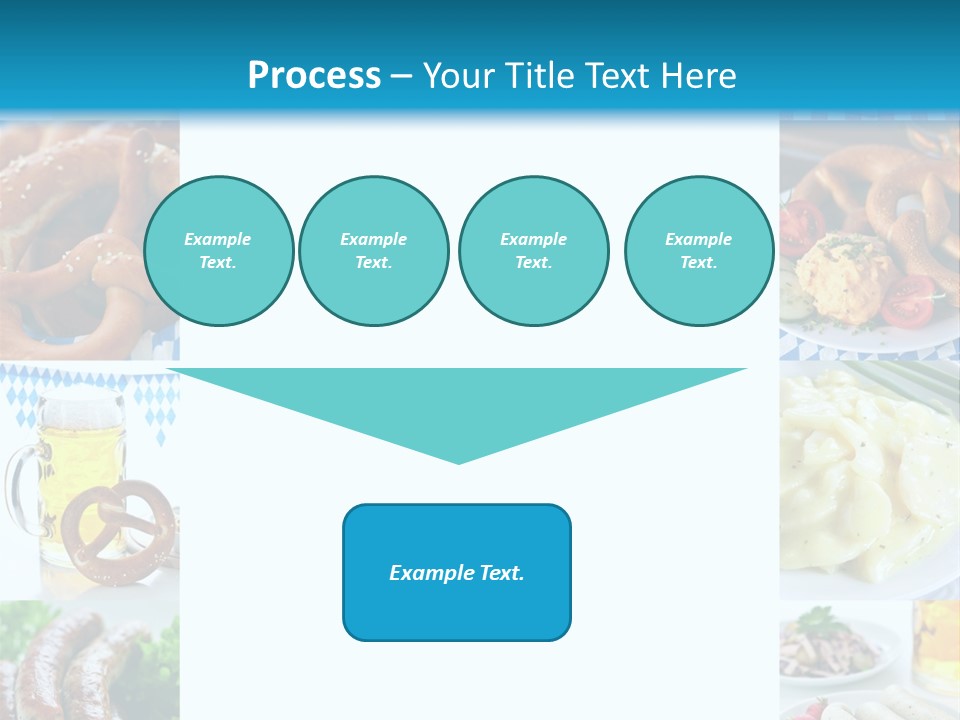 Process – Your Title Text Here

Example Text.

Example Text.

Example Text.

Example Text.

Example Text.